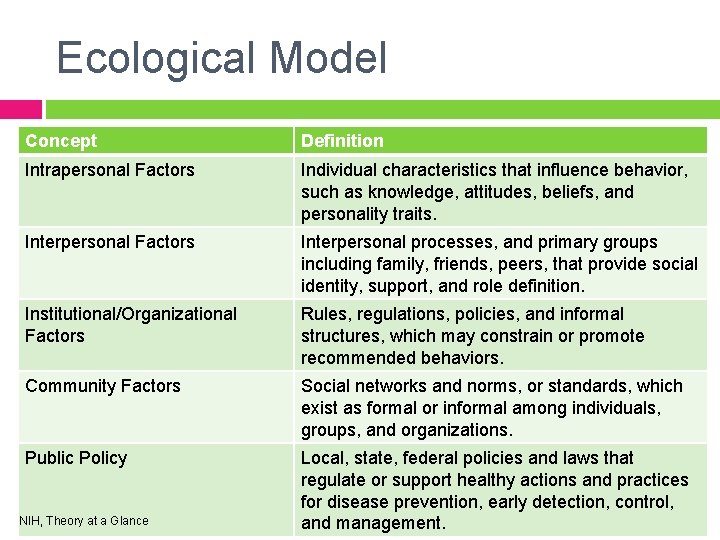 Ecological Model

| Concept | Definition |
|---|---|
| Intrapersonal Factors | Individual characteristics that influence behavior, such as knowledge, attitudes, beliefs, and personality traits. |
| Interpersonal Factors | Interpersonal processes, and primary groups including family, friends, peers, that provide social identity, support, and role definition. |
| Institutional/Organizational Factors | Rules, regulations, policies, and informal structures, which may constrain or promote recommended behaviors. |
| Community Factors | Social networks and norms, or standards, which exist as formal or informal among individuals, groups, and organizations. |
| Public Policy | Local, state, federal policies and laws that regulate or support healthy actions and practices for disease prevention, early detection, control, and management. |

NIH, Theory at a Glance